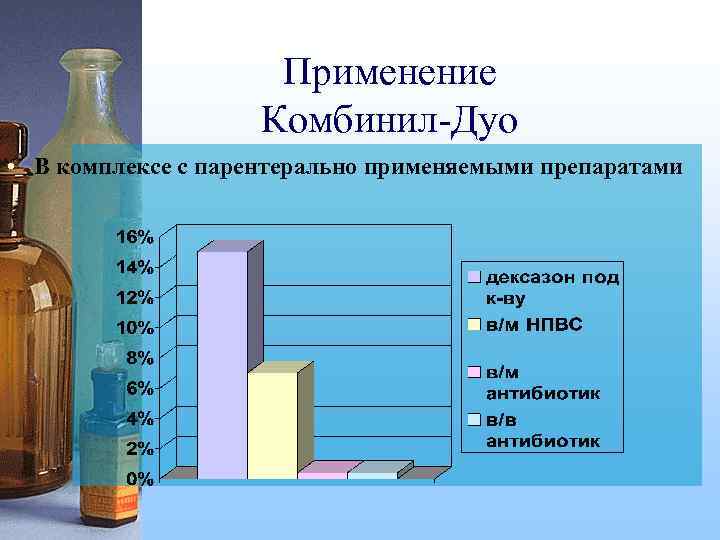 Применение Комбинил-Дуо

В комплексе с парентерально применяемыми препаратами

16%
14%
12%
10%
8%
6%
4%
2%
0%

дексазон под к-ву
в/м НПВС
в/м антибиотик
в/в антибиотик